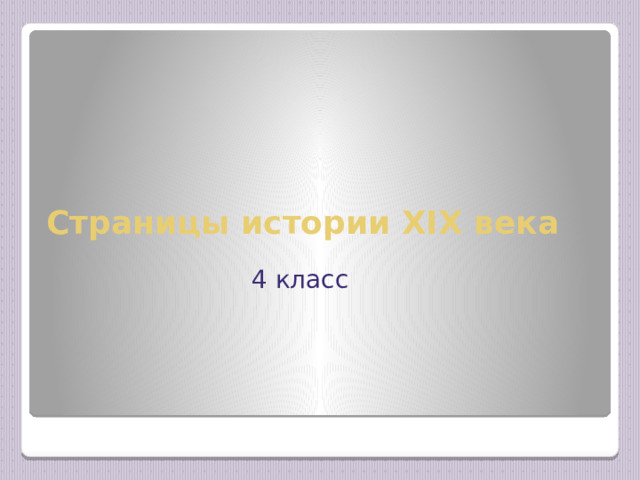 Страницы истории XIX века

4 класс